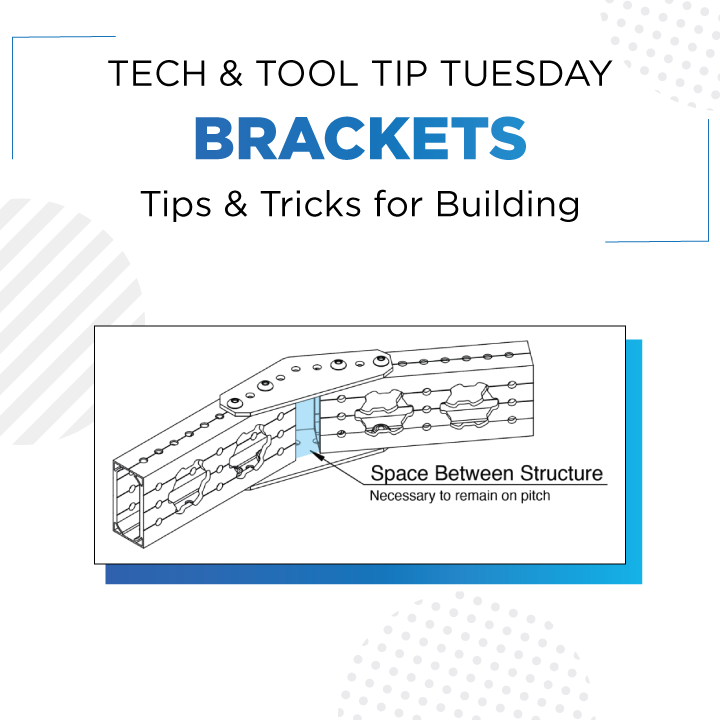 TECH & TOOL TIP TUESDAY
BRACKETS
Tips & Tricks for Building

Space Between Structure
Necessary to remain on pitch